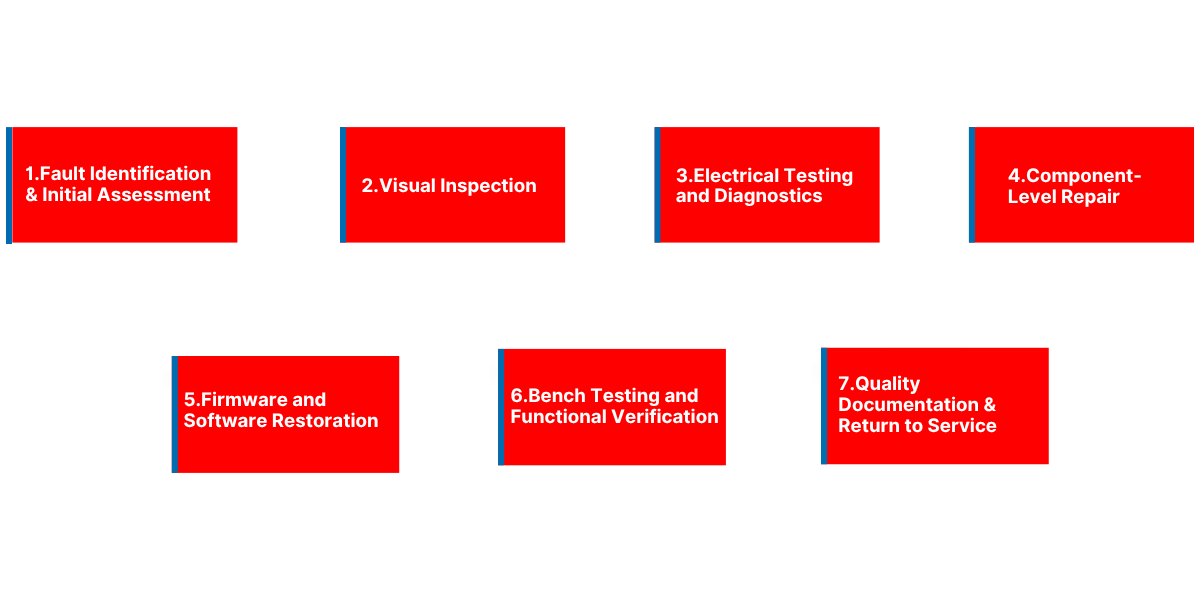 1.Fault Identification & Initial Assessment

2.Visual Inspection

3.Electrical Testing and Diagnostics

4.Component-Level Repair

5.Firmware and Software Restoration

6.Bench Testing and Functional Verification

7.Quality Documentation & Return to Service